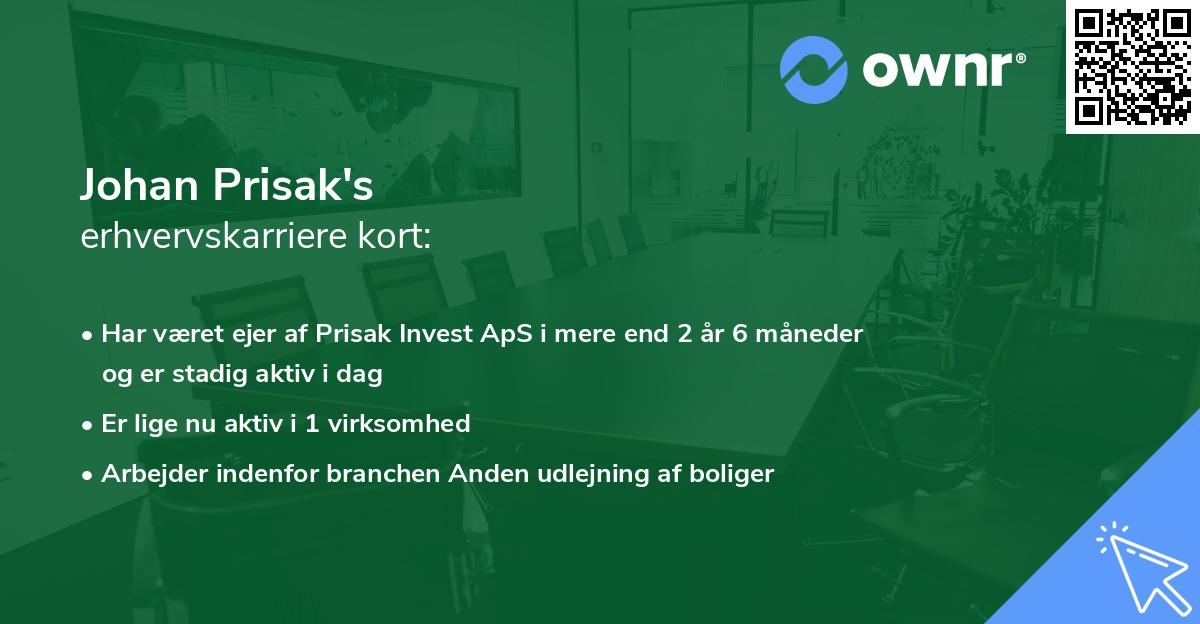 ownr®

Johan Prisak's
erhvervskarriere kort:

• Har været ejer af Prisak Invest ApS i mere end 2 år 6 måneder og er stadig aktiv i dag

• Er lige nu aktiv i 1 virksomhed

• Arbejder indenfor branchen Anden udlejning af boliger